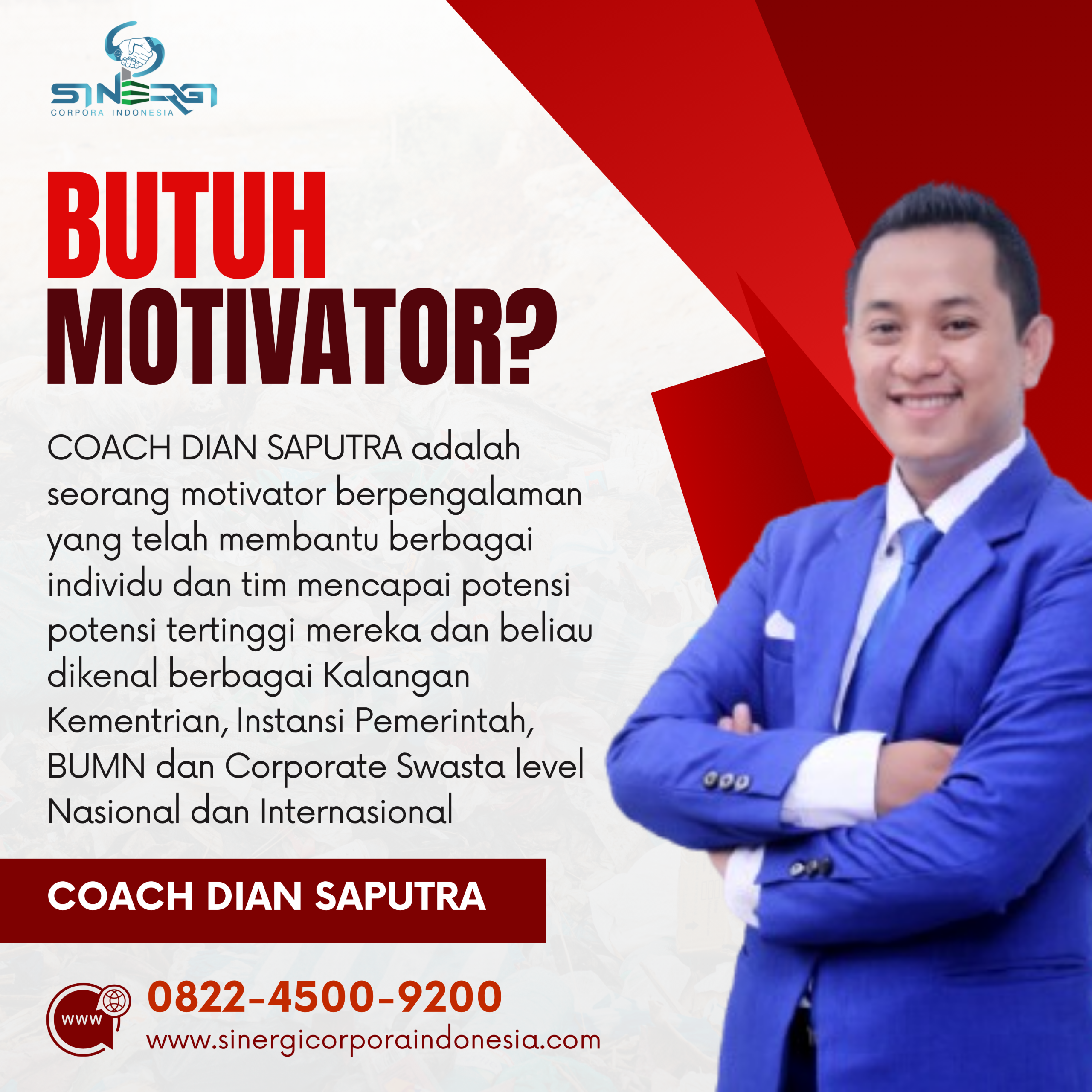 SINERGI
CORPORA INDONESIA

BUTUH MOTIVATOR?

COACH DIAN SAPUTRA adalah seorang motivator berpengalaman yang telah membantu berbagai individu dan tim mencapai potensi potensi tertinggi mereka dan beliau dikenal berbagai Kalangan Kementrian, Instansi Pemerintah, BUMN dan Corporate Swasta level Nasional dan Internasional

COACH DIAN SAPUTRA

WWW
0822-4500-9200
www.sinergicorporaindonesia.com